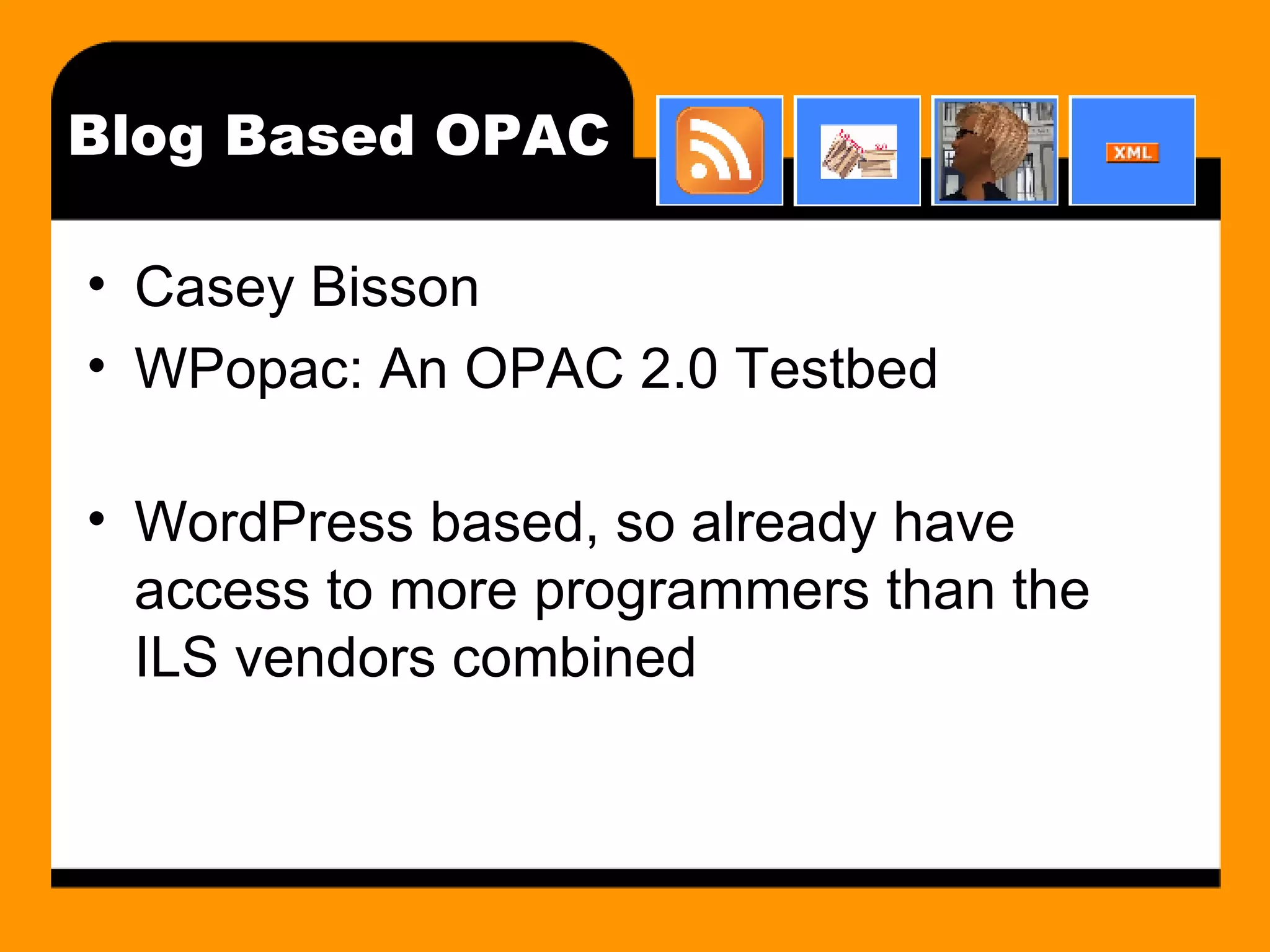 Blog Based OPAC

XML

• Casey Bisson
• WPopac: An OPAC 2.0 Testbed

• WordPress based, so already have access to more programmers than the ILS vendors combined